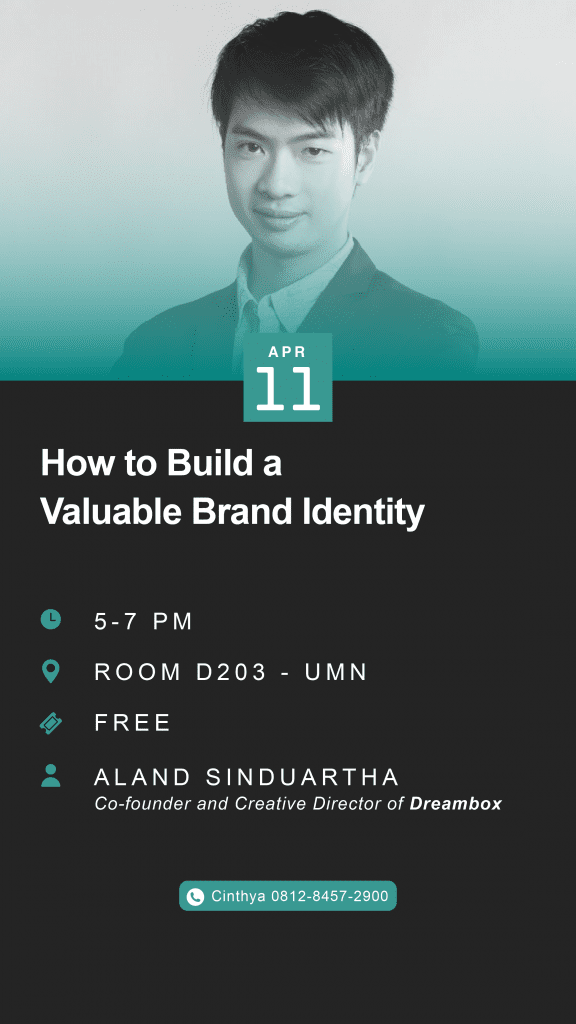 APR
11

How to Build a Valuable Brand Identity

5-7 PM

ROOM D203 - UMN

FREE

ALAND SINDUARTHA
Co-founder and Creative Director of Dreambox

Cinthya 0812-8457-2900